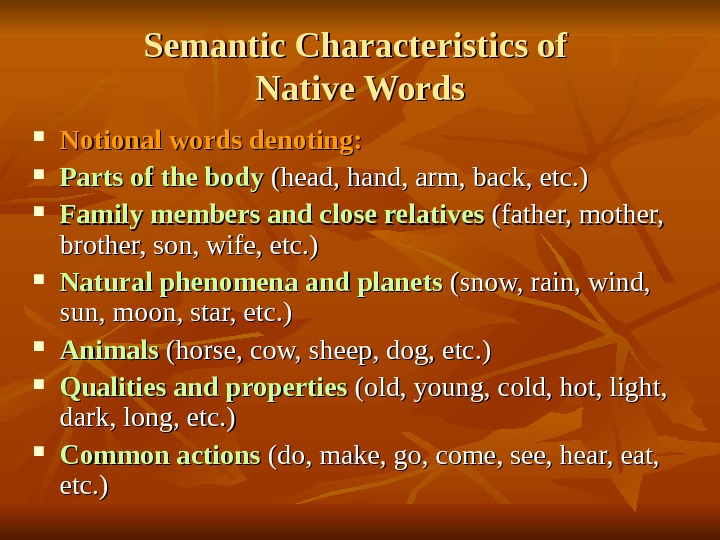 Semantic Characteristics of Native Words

- Notional words denoting:
- Parts of the body (head, hand, arm, back, etc.)
- Family members and close relatives (father, mother, brother, son, wife, etc.)
- Natural phenomena and planets (snow, rain, wind, sun, moon, star, etc.)
- Animals (horse, cow, sheep, dog, etc.)
- Qualities and properties (old, young, cold, hot, light, dark, long, etc.)
- Common actions (do, make, go, come, see, hear, eat, etc.)